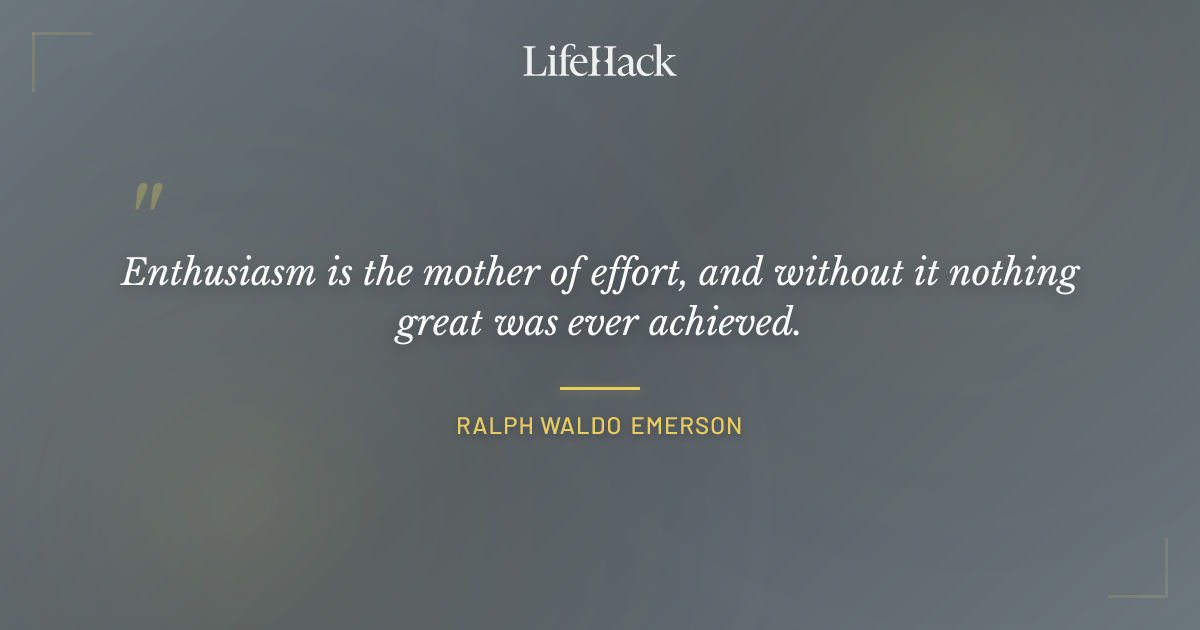 LifeHack

"

Enthusiasm is the mother of effort, and without it nothing great was ever achieved.

RALPH WALDO EMERSON